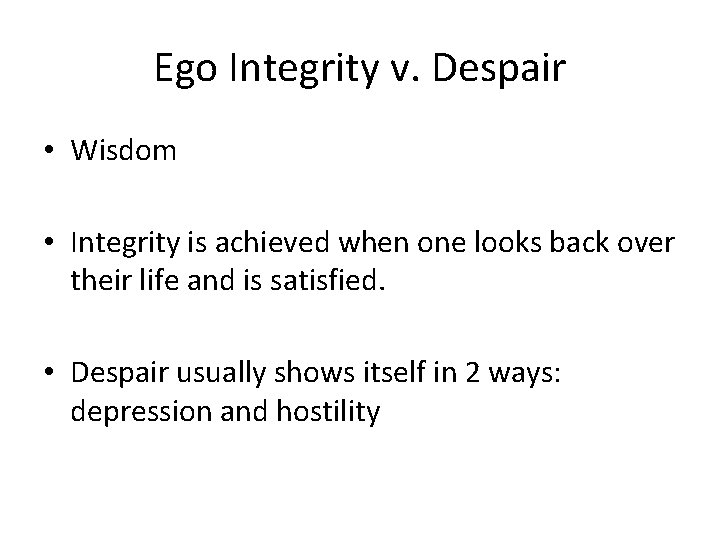 Ego Integrity v. Despair

• Wisdom

• Integrity is achieved when one looks back over their life and is satisfied.

• Despair usually shows itself in 2 ways: depression and hostility